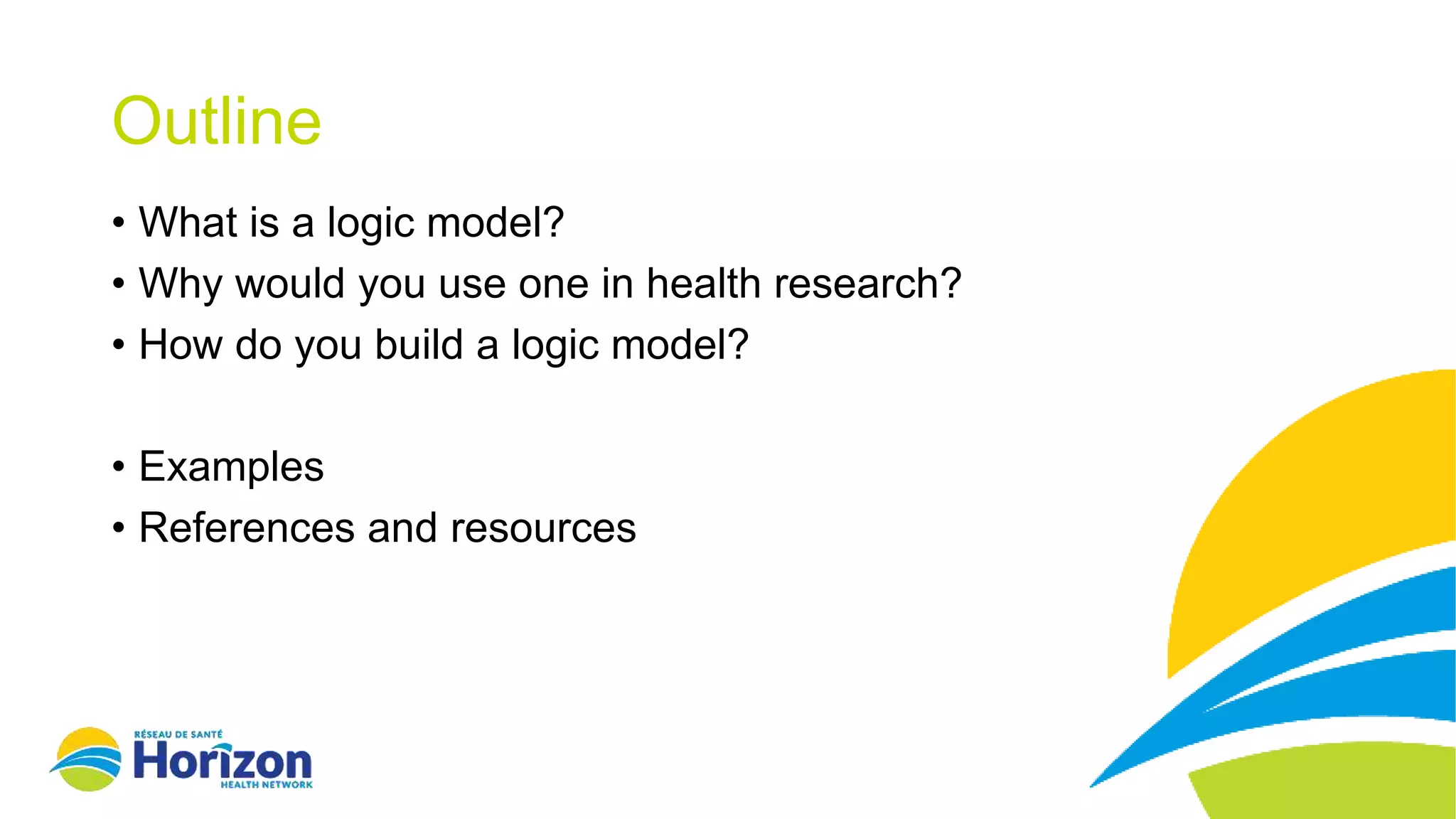 Outline

• What is a logic model?
• Why would you use one in health research?
• How do you build a logic model?

• Examples
• References and resources

RÉSEAU DE SANTÉ
Horizon
HEALTH NETWORK